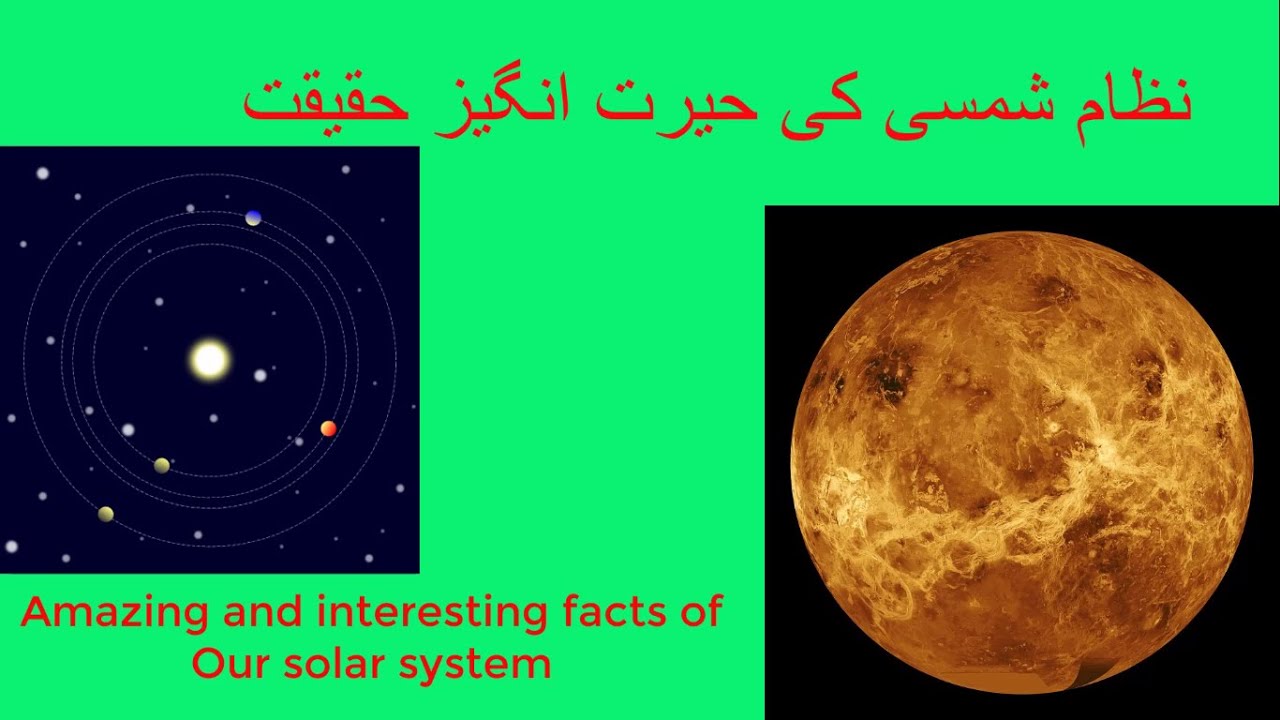 نظام شمسی کی حیرت انگیز حقیقت

Amazing and interesting facts of Our solar system